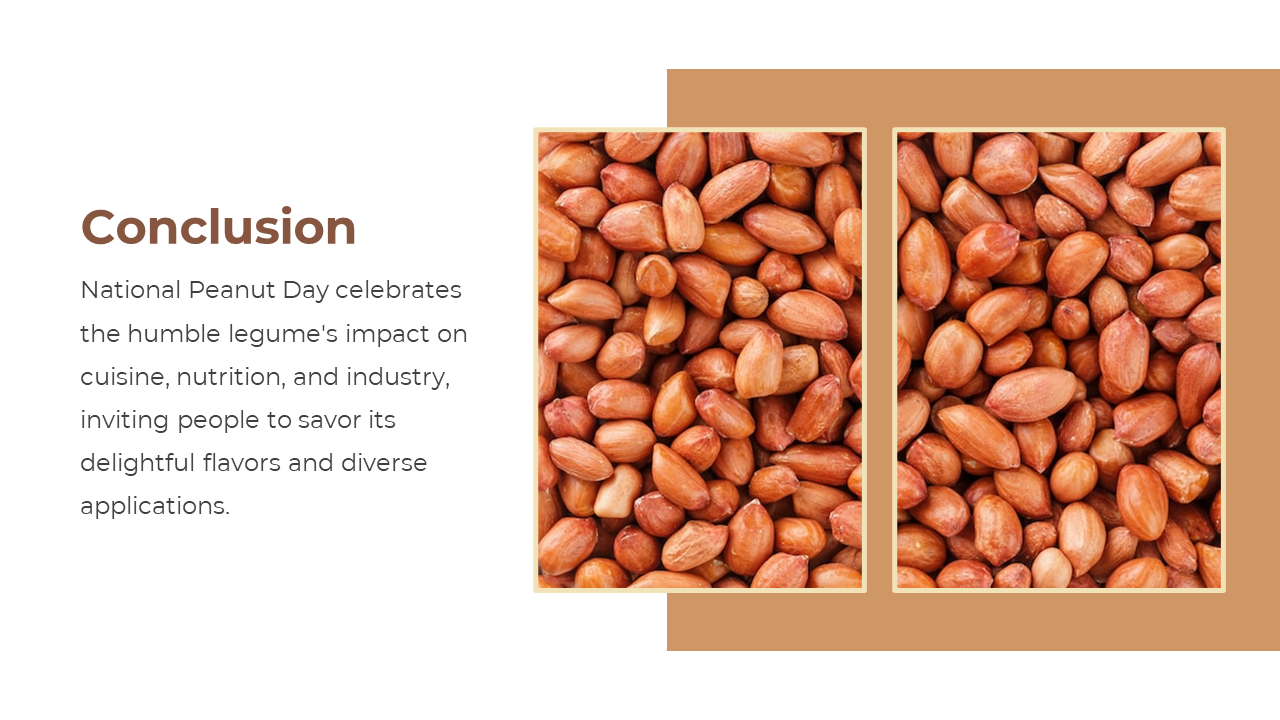 Conclusion

National Peanut Day celebrates the humble legume's impact on cuisine, nutrition, and industry, inviting people to savor its delightful flavors and diverse applications.